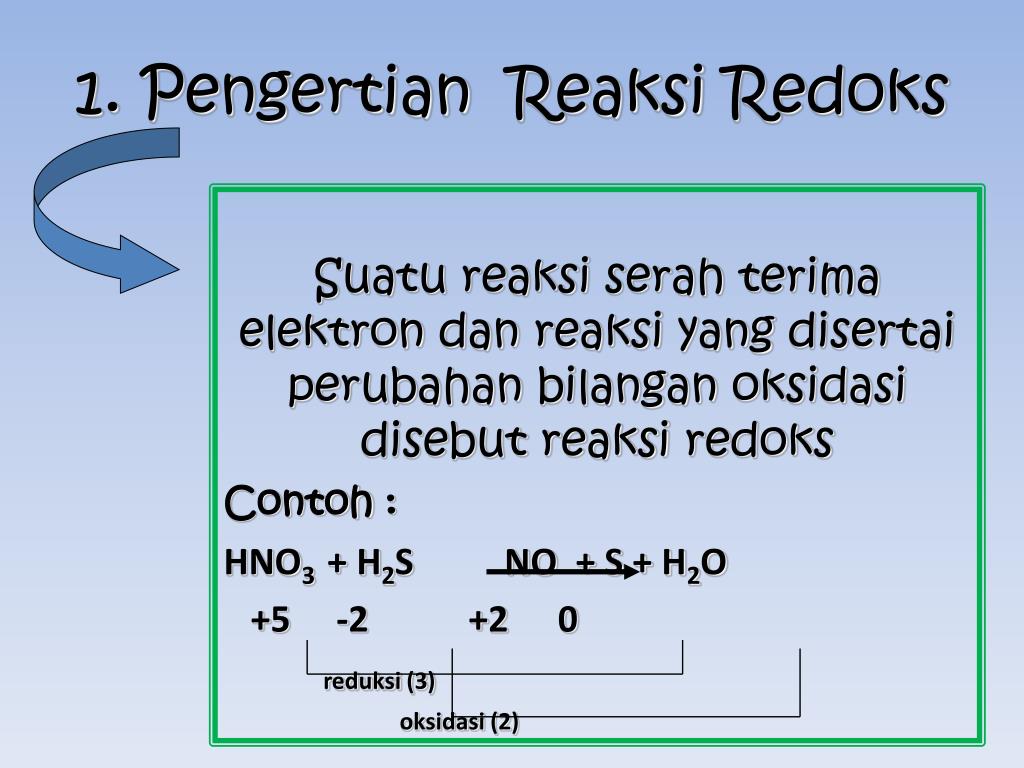 1. Pengertian Reaksi Redoks

Suatu reaksi serah terima elektron dan reaksi yang disertai perubahan bilangan oksidasi disebut reaksi redoks

Contoh :

$HNO_3 + H_2S \rightarrow NO + S + H_2O$

+5 -2 +2 0

reduksi (3)

oksidasi (2)